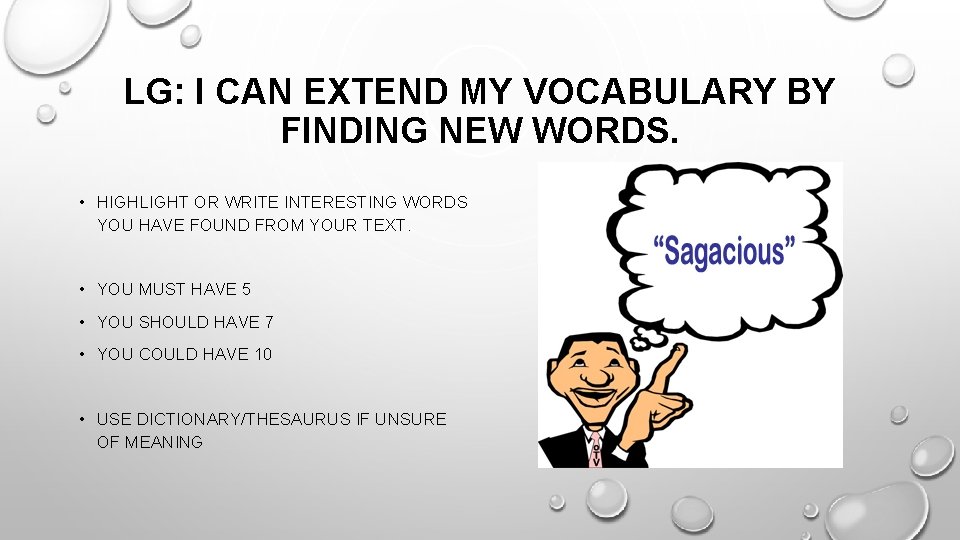 LG: I CAN EXTEND MY VOCABULARY BY FINDING NEW WORDS.

• HIGHLIGHT OR WRITE INTERESTING WORDS YOU HAVE FOUND FROM YOUR TEXT.

• YOU MUST HAVE 5
• YOU SHOULD HAVE 7
• YOU COULD HAVE 10

• USE DICTIONARY/THESAURUS IF UNSURE OF MEANING

"Sagacious"

OTV